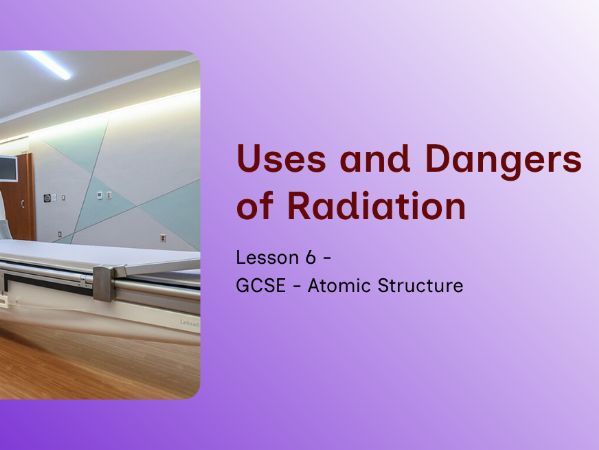 Uses and Dangers of Radiation

Lesson 6 -
GCSE - Atomic Structure